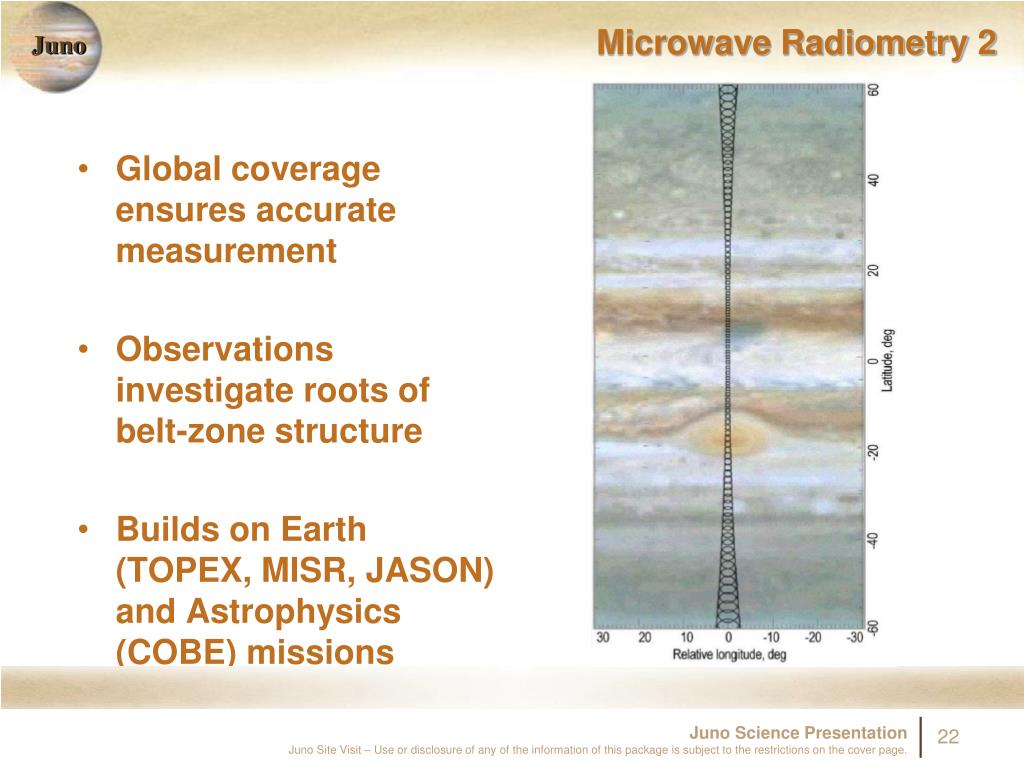 Juno

Microwave Radiometry 2

• Global coverage ensures accurate measurement

• Observations investigate roots of belt-zone structure

• Builds on Earth (TOPEX, MISR, JASON) and Astrophysics (COBE) missions

60
40
20
0
-20
-40
-60
Latitude, deg

30 20 10 0 -10 -20 -30
Relative longitude, deg

Juno Science Presentation
Juno Site Visit – Use or disclosure of any of the information of this package is subject to the restrictions on the cover page.
22